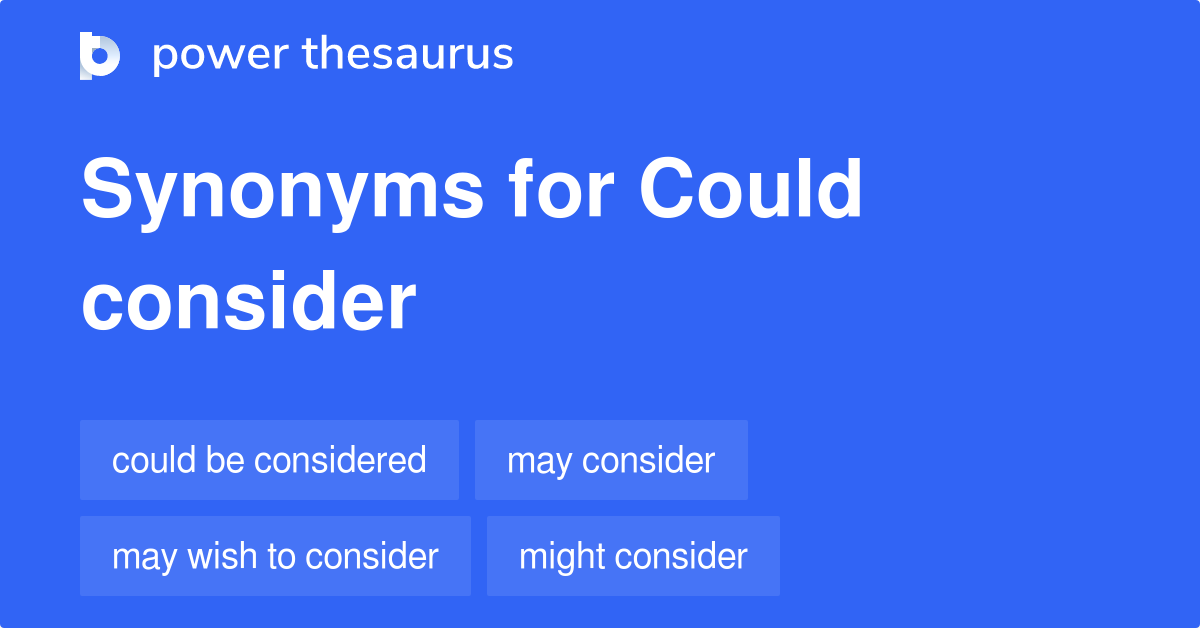 power thesaurus

Synonyms for Could consider

could be considered

may consider

may wish to consider

might consider